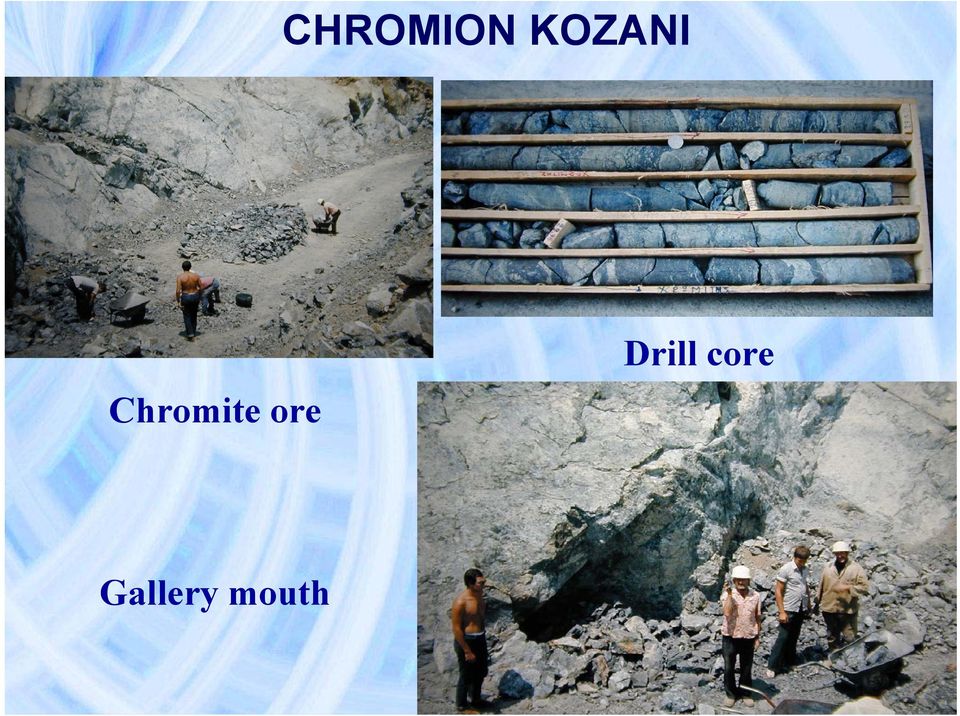 CHROMION KOZANI

Drill core

Chromite ore

Gallery mouth